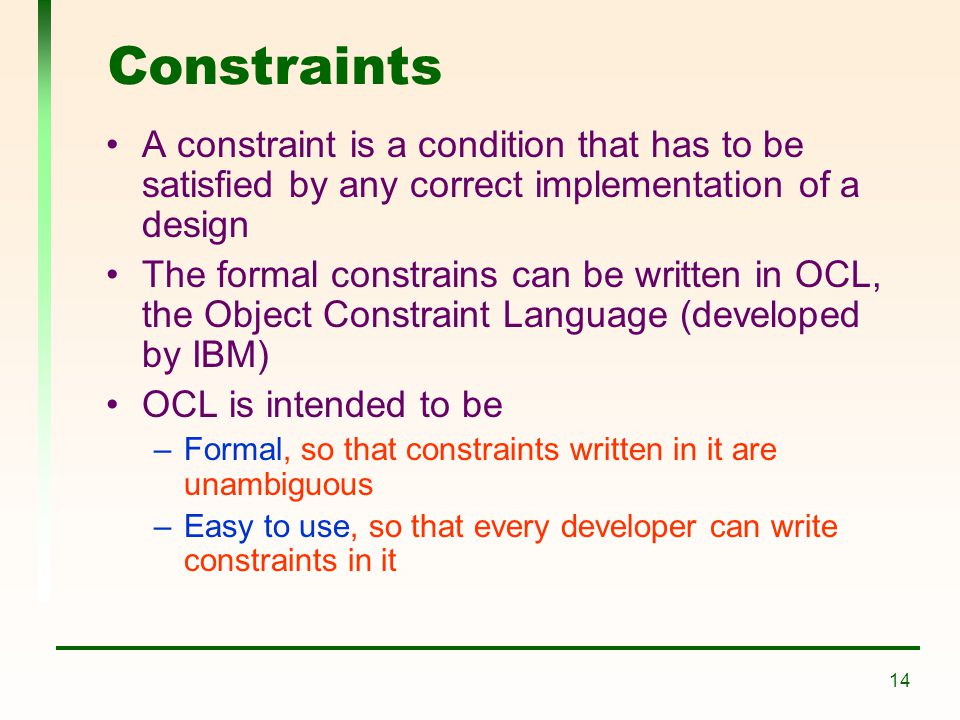 Constraints

• A constraint is a condition that has to be satisfied by any correct implementation of a design

• The formal constrains can be written in OCL, the Object Constraint Language (developed by IBM)

• OCL is intended to be

– Formal, so that constraints written in it are unambiguous

– Easy to use, so that every developer can write constraints in it

14